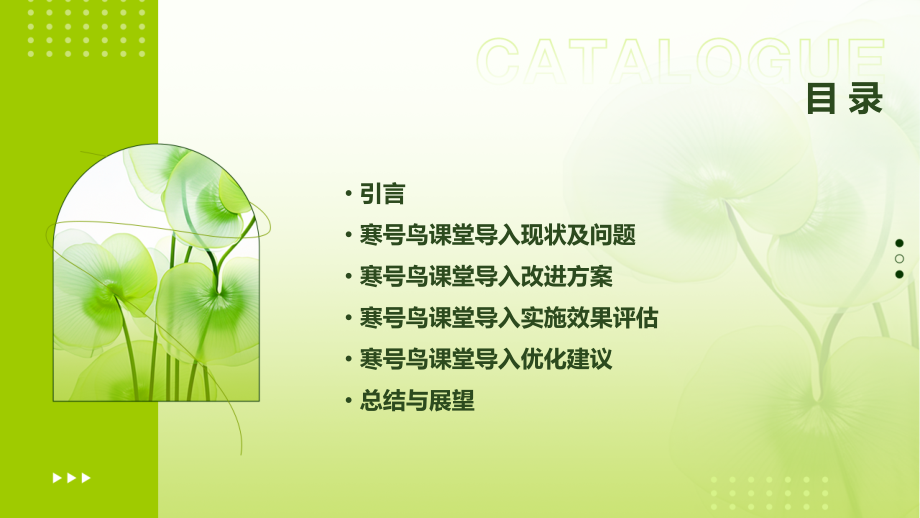 CATALOGUE
目录

• 引言
• 寒号鸟课堂导入现状及问题
• 寒号鸟课堂导入改进方案
• 寒号鸟课堂导入实施效果评估
• 寒号鸟课堂导入优化建议
• 总结与展望